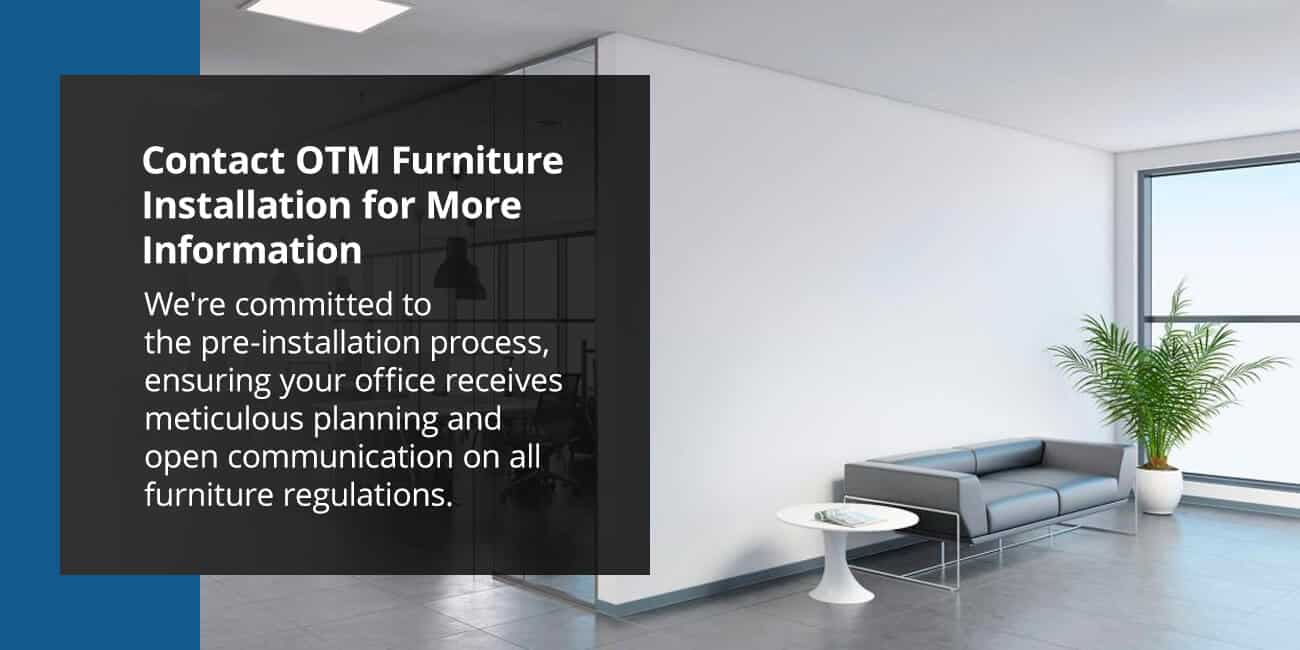 Contact OTM Furniture Installation for More Information

We're committed to the pre-installation process, ensuring your office receives meticulous planning and open communication on all furniture regulations.